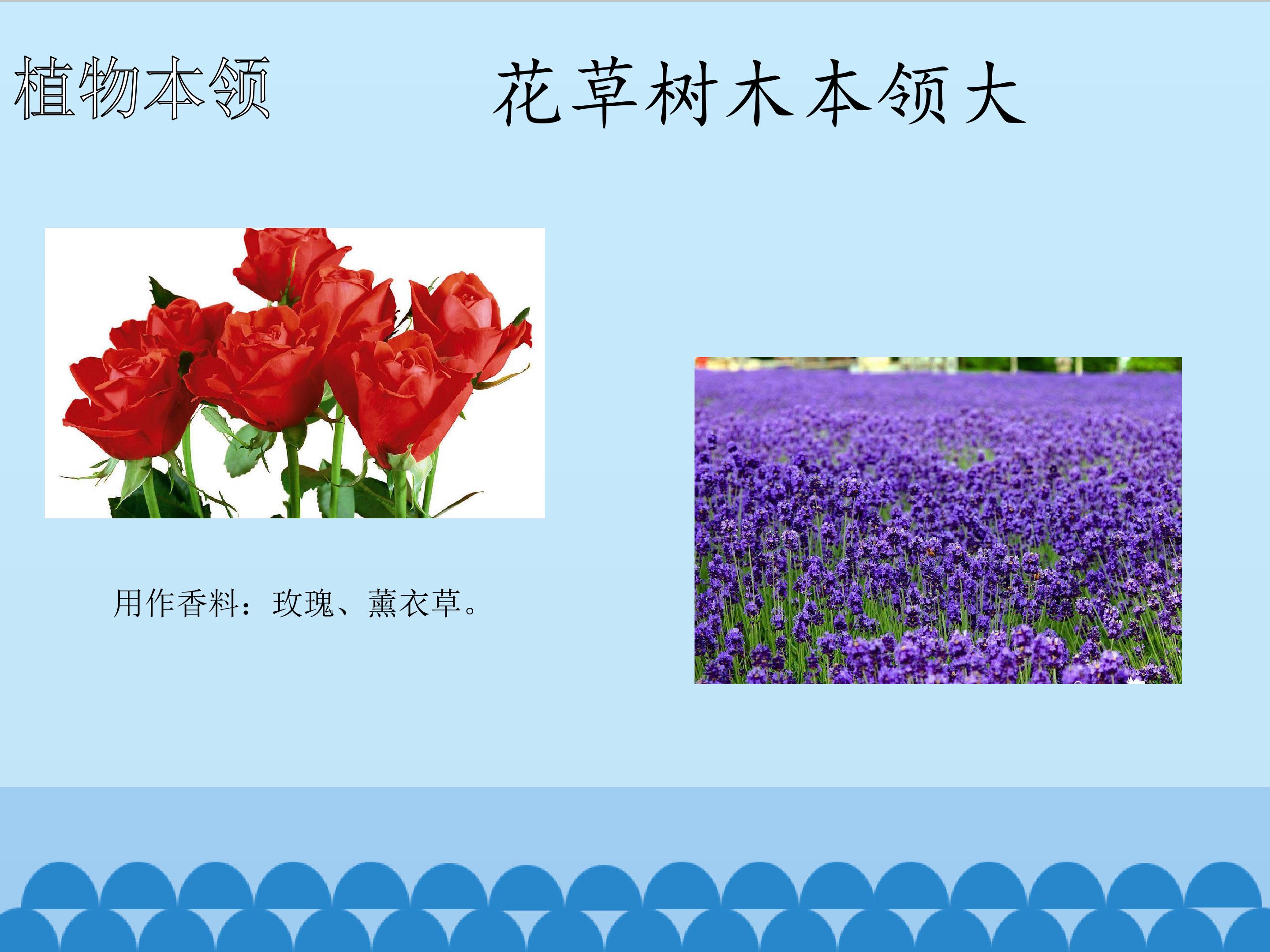 植物本领

花草树木本领大

用作香料：玫瑰、薰衣草。